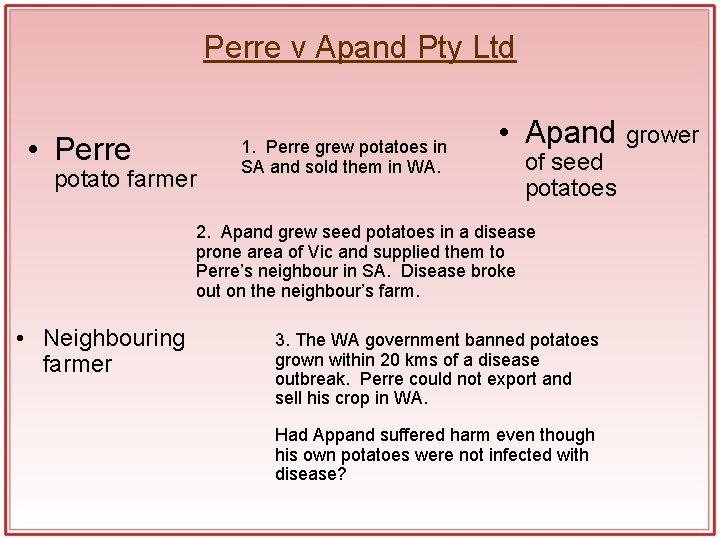 Perre v Apand Pty Ltd

• Perre potato farmer

1. Perre grew potatoes in SA and sold them in WA.

• Apand grower of seed potatoes

2. Apand grew seed potatoes in a disease prone area of Vic and supplied them to Perre's neighbour in SA. Disease broke out on the neighbour's farm.

• Neighbouring farmer

3. The WA government banned potatoes grown within 20 kms of a disease outbreak. Perre could not export and sell his crop in WA.

Had Appand suffered harm even though his own potatoes were not infected with disease?